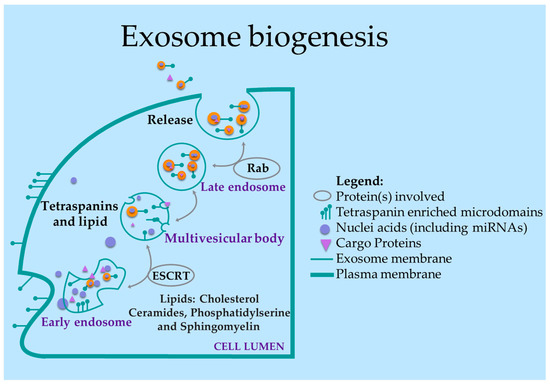 Exosome biogenesis

Release

Rab

Late endosome

Tetraspanins and lipid

Multivesicular body

ESCRT

Lipids: Cholesterol Ceramides, Phosphatidylserine and Sphingomyelin

Early endosome

CELL LUMEN

Legend:
Protein(s) involved
Tetraspanin enriched microdomains
Nuclei acids (including miRNAs)
Cargo Proteins
Exosome membrane
Plasma membrane